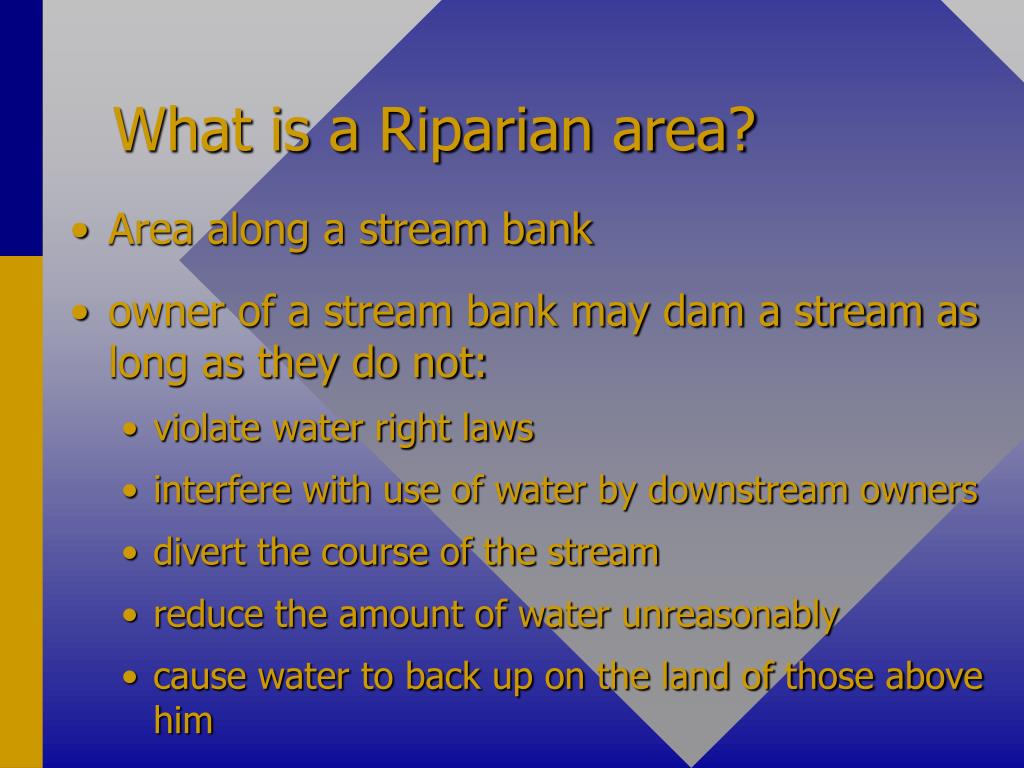 What is a Riparian area?

• Area along a stream bank

• owner of a stream bank may dam a stream as long as they do not:

• violate water right laws

• interfere with use of water by downstream owners

• divert the course of the stream

• reduce the amount of water unreasonably

• cause water to back up on the land of those above him